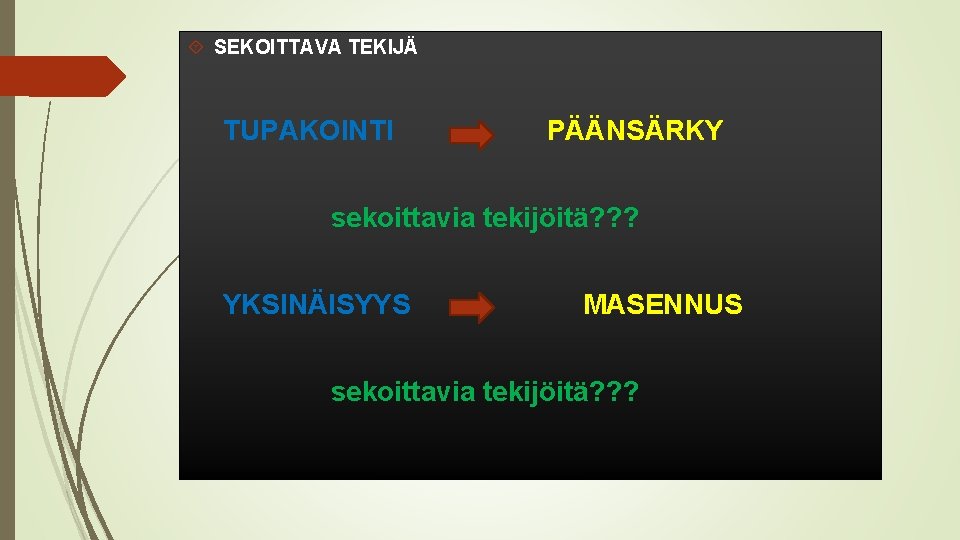 SEKOITTAVA TEKIJÄ

TUPAKOINTI PÄÄNSÄRKY

sekoittavia tekijöitä???

YKSINÄISYYS MASENNUS

sekoittavia tekijöitä???